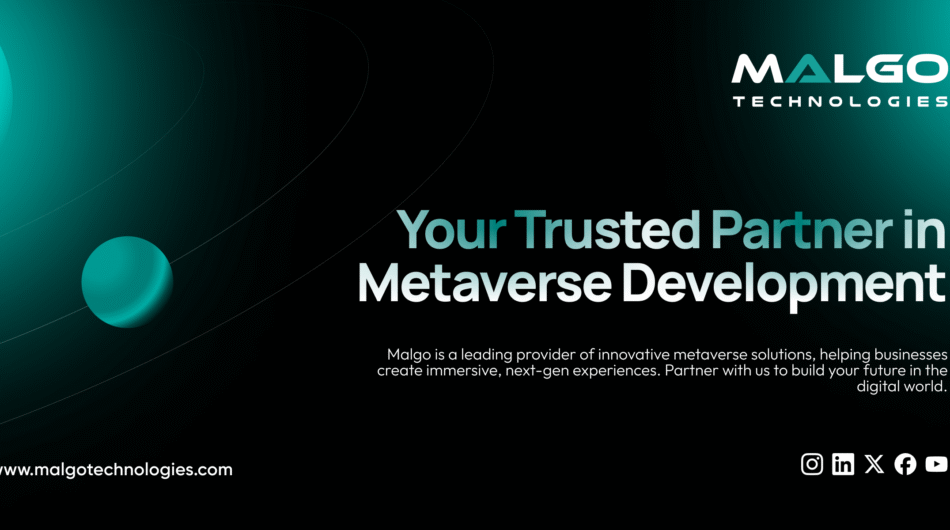 MALGO
TECHNOLOGIES

Your Trusted Partner in Metaverse Development

Malgo is a leading provider of innovative metaverse solutions, helping businesses create immersive, next-gen experiences. Partner with us to build your future in the digital world.

www.malgotechnologies.com